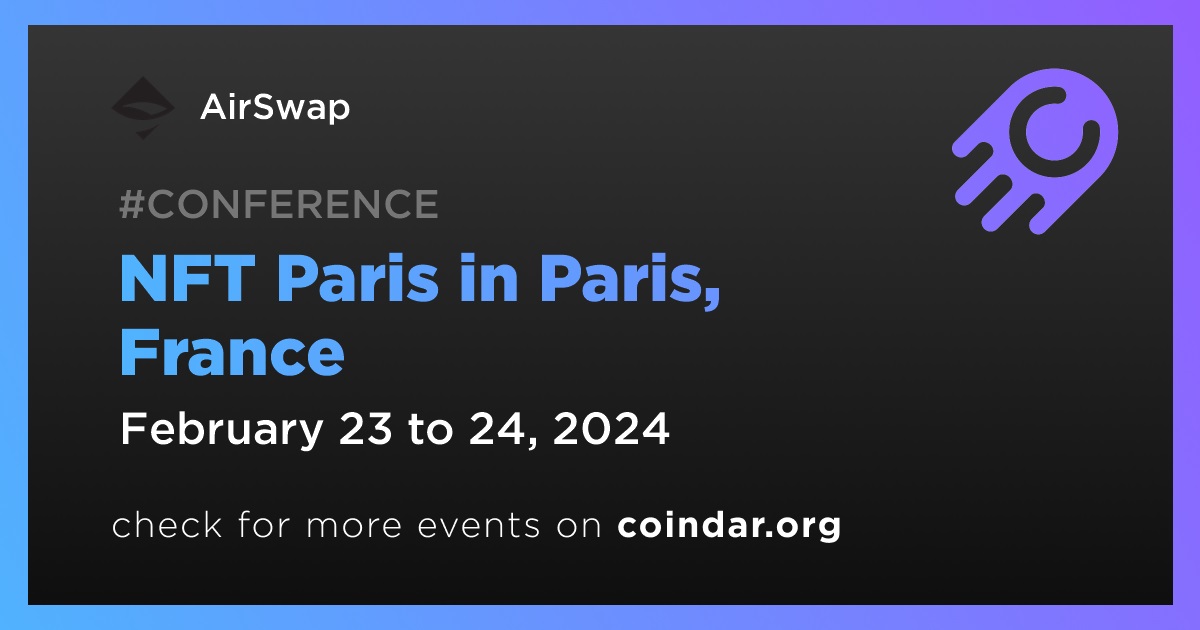 AirSwap

#CONFERENCE

NFT Paris in Paris, France

February 23 to 24, 2024

check for more events on coindar.org